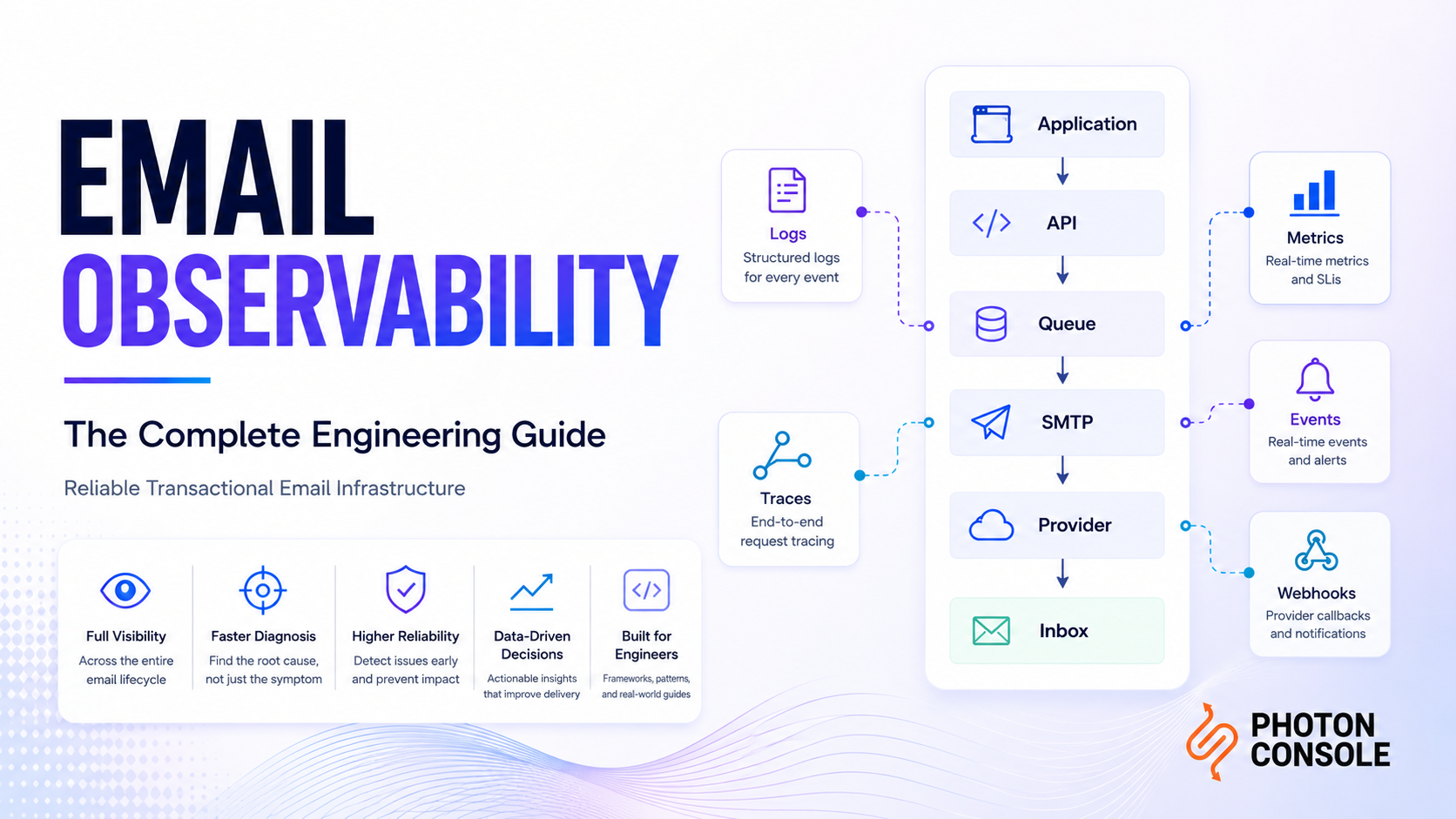 EMAIL
OBSERVABILITY

The Complete Engineering Guide

Reliable Transactional Email Infrastructure

Full Visibility
Across the entire email lifecycle

Faster Diagnosis
Find the root cause, not just the symptom

Higher Reliability
Detect issues early and prevent impact

Data-Driven Decisions
Actionable insights that improve delivery

Built for Engineers
Frameworks, patterns, and real-world guides

Logs
Structured logs for every event

Traces
End-to-end request tracing

Application

API

Queue

SMTP

Provider

Inbox

Metrics
Real-time metrics and SLIs

Events
Real-time events and alerts

Webhooks
Provider callbacks and notifications

PHOTON CONSOLE